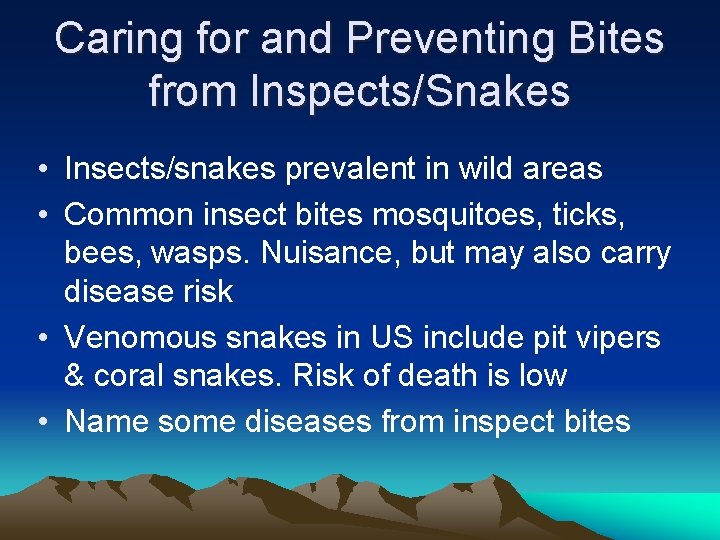 Caring for and Preventing Bites from Inspects/Snakes

• Insects/snakes prevalent in wild areas
• Common insect bites mosquitoes, ticks, bees, wasps. Nuisance, but may also carry disease risk
• Venomous snakes in US include pit vipers & coral snakes. Risk of death is low
• Name some diseases from inspect bites